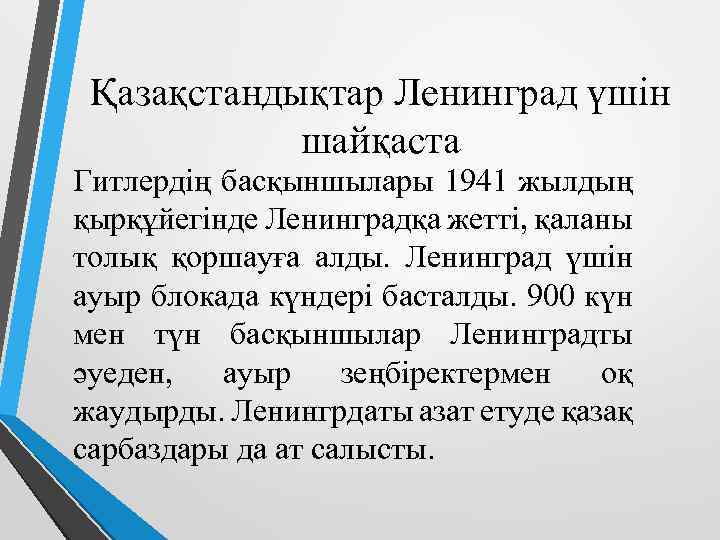 Қазақстандықтар Ленинград үшін шайқаста

Гитлердің басқыншылары 1941 жылдың қыркүйегінде Ленинградқа жетті, қаланы толық қоршауға алды. Ленинград үшін ауыр блокада күндері басталды. 900 күн мен түн басқыншылар Ленинградты әуеден, ауыр зеңбіректермен оқ жаудырды. Ленингрдаты азат етуде қазақ сарбаздары да ат салысты.